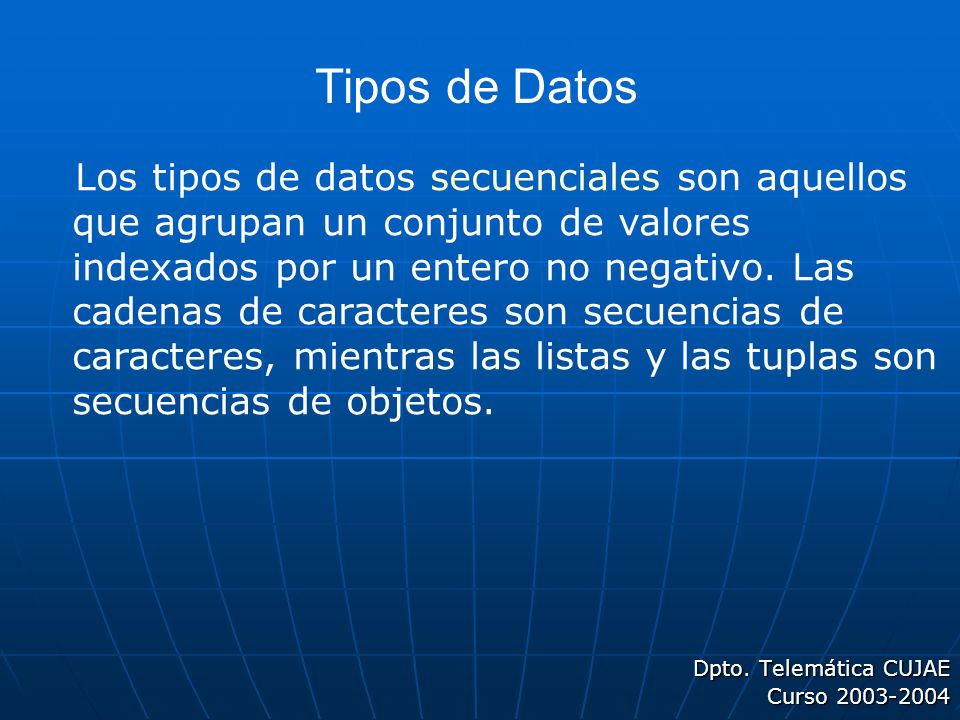 Tipos de Datos

Los tipos de datos secuenciales son aquellos que agrupan un conjunto de valores indexados por un entero no negativo. Las cadenas de caracteres son secuencias de caracteres, mientras las listas y las tuplas son secuencias de objetos.

Dpto. Telemática CUJAE
Curso 2003-2004